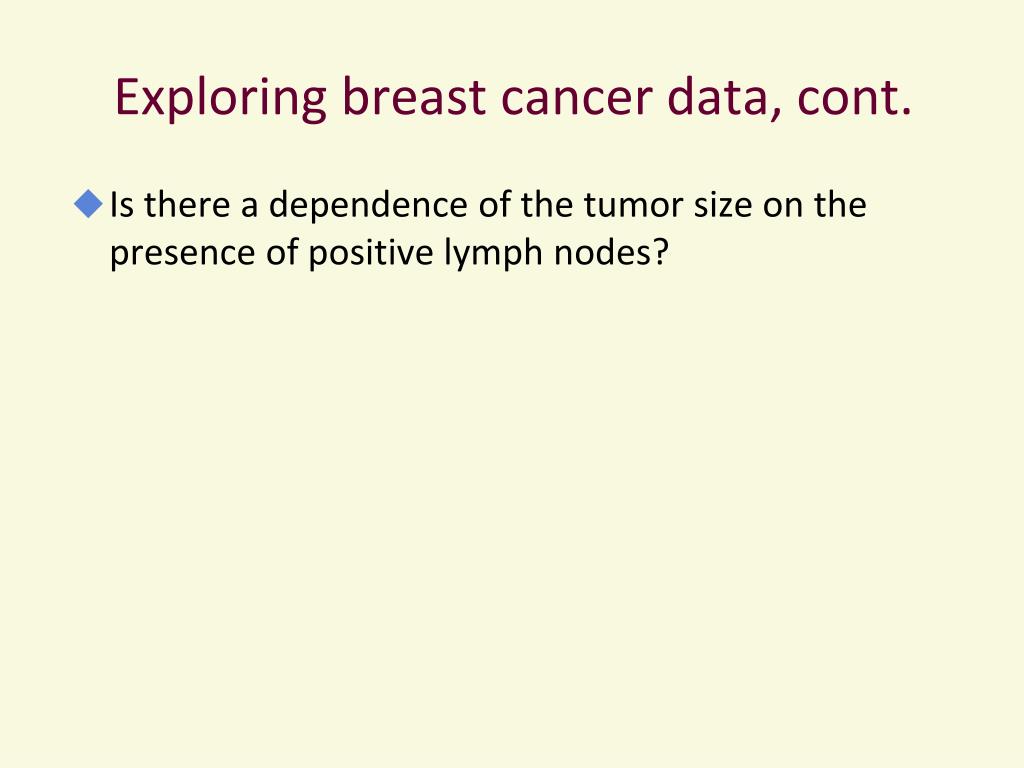 Exploring breast cancer data, cont.

Is there a dependence of the tumor size on the presence of positive lymph nodes?